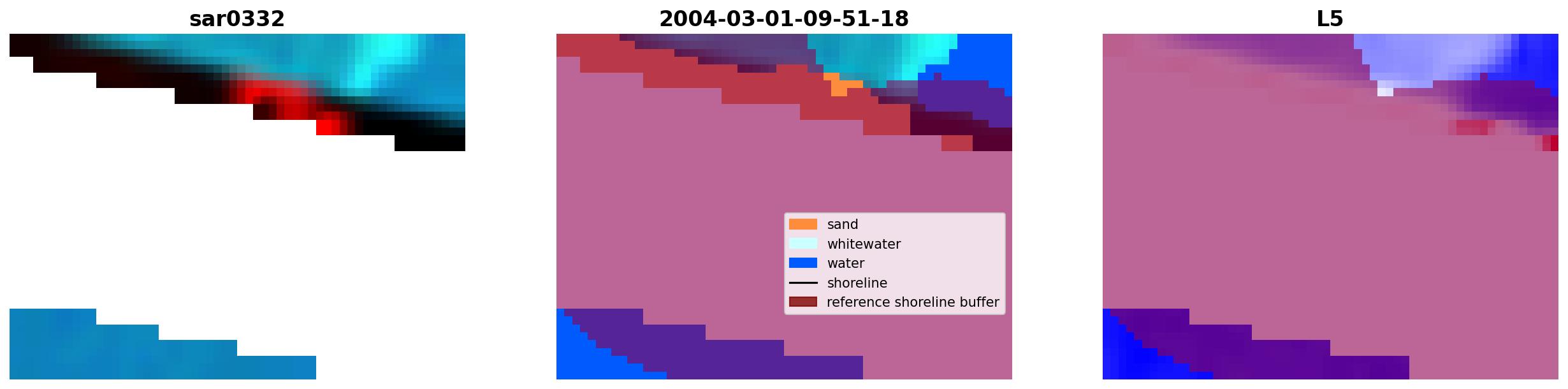 sar0332

2004-03-01-09-51-18

sand
whitewater
water
shoreline
reference shoreline buffer

L5